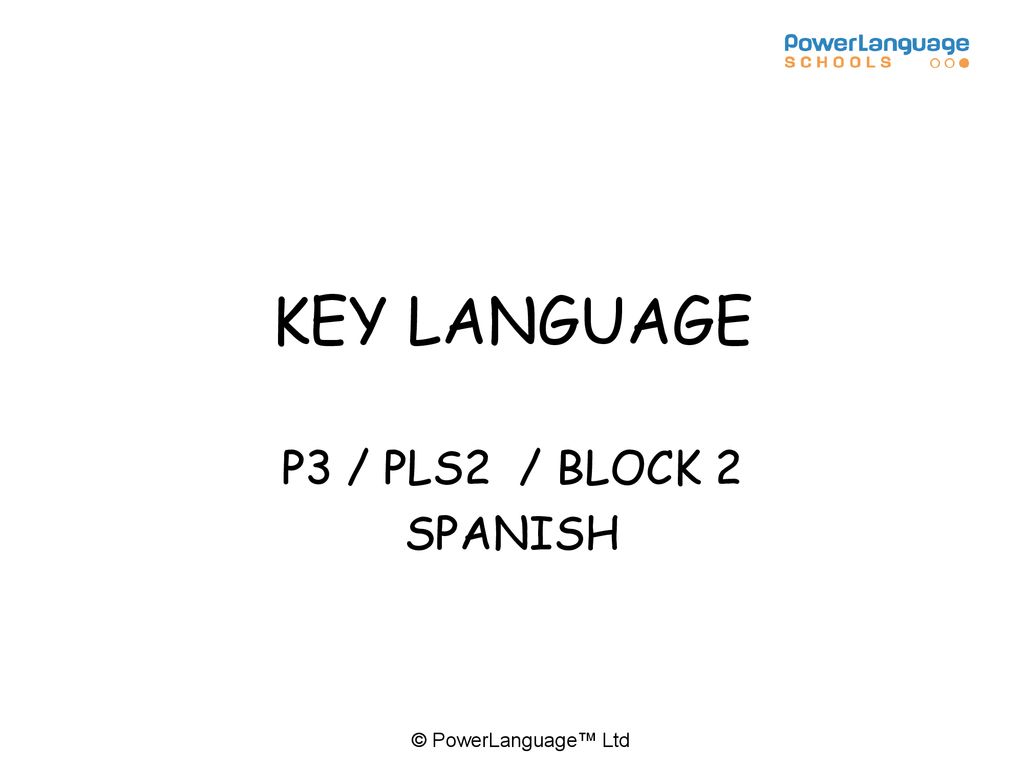 PowerLanguage
SCHOOLS

KEY LANGUAGE

P3 / PLS2 / BLOCK 2
SPANISH

© PowerLanguage™ Ltd